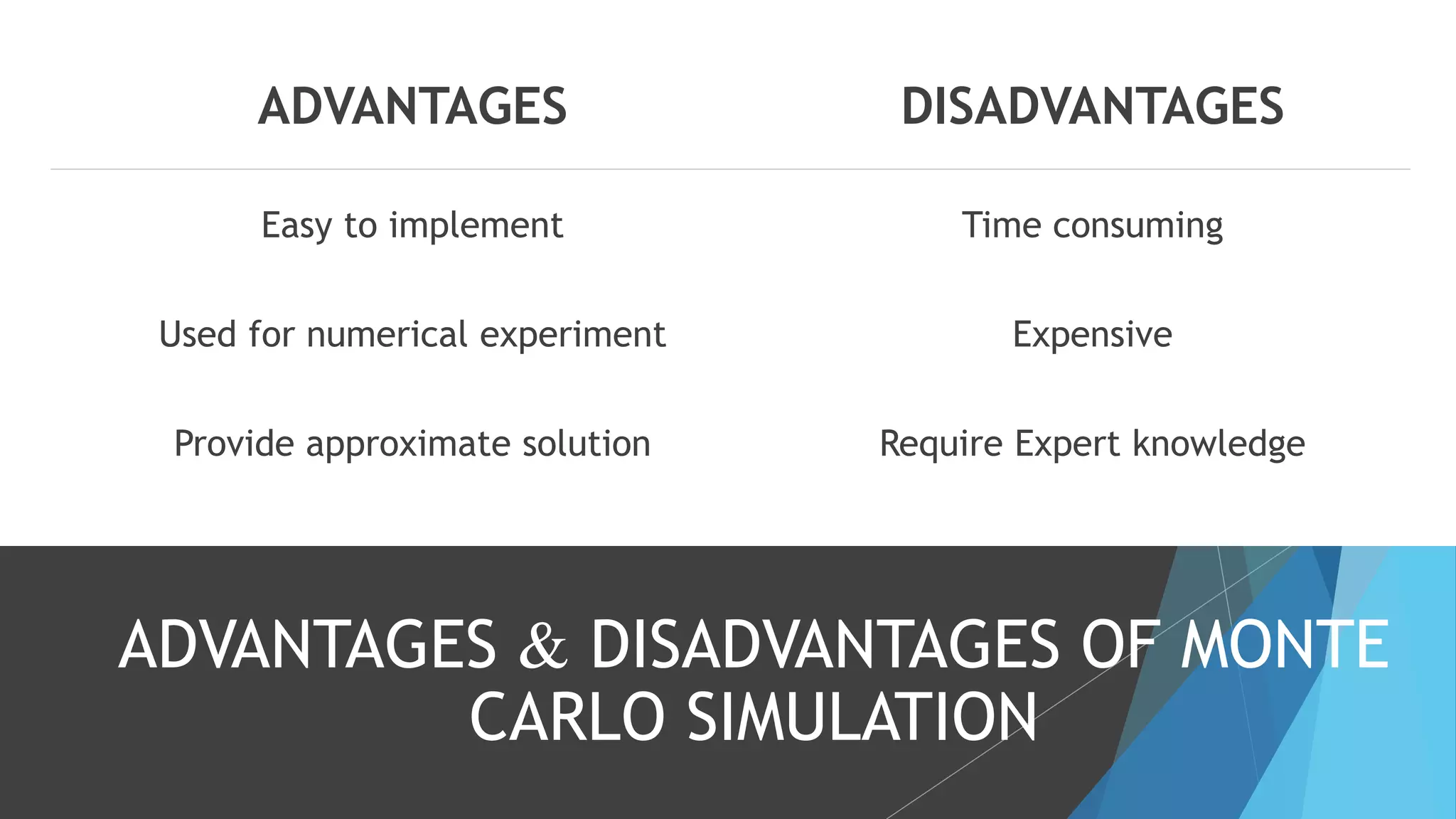 | ADVANTAGES | DISADVANTAGES |
|---|---|
| Easy to implement | Time consuming |
| Used for numerical experiment | Expensive |
| Provide approximate solution | Require Expert knowledge |

ADVANTAGES & DISADVANTAGES OF MONTE CARLO SIMULATION